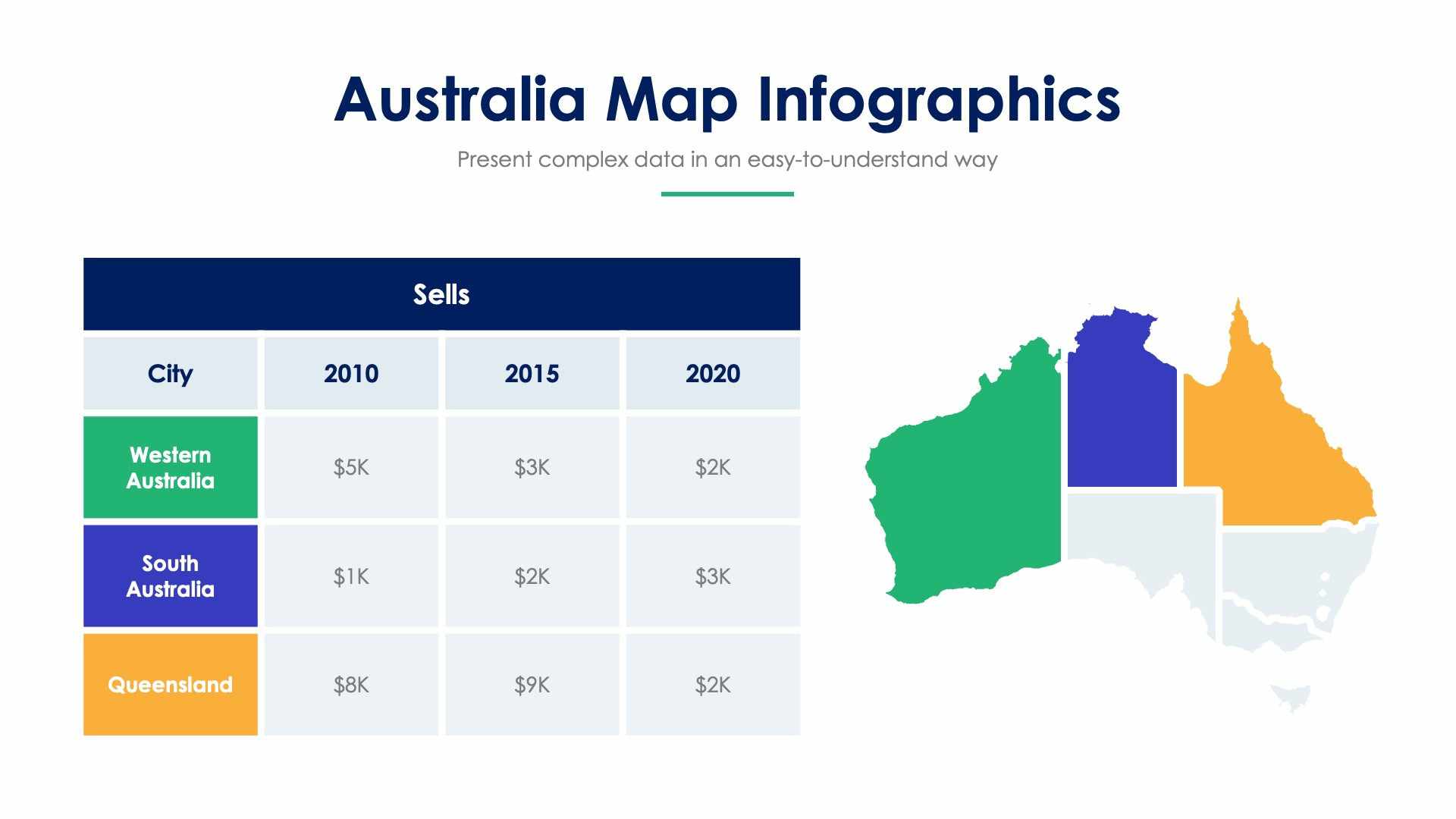 Australia Map Infographics

Present complex data in an easy-to-understand way

Sells

| City | 2010 | 2015 | 2020 |
|---|---|---|---|
| Western Australia | \$5K | \$3K | \$2K |
| South Australia | \$1K | \$2K | \$3K |
| Queensland | \$8K | \$9K | \$2K |